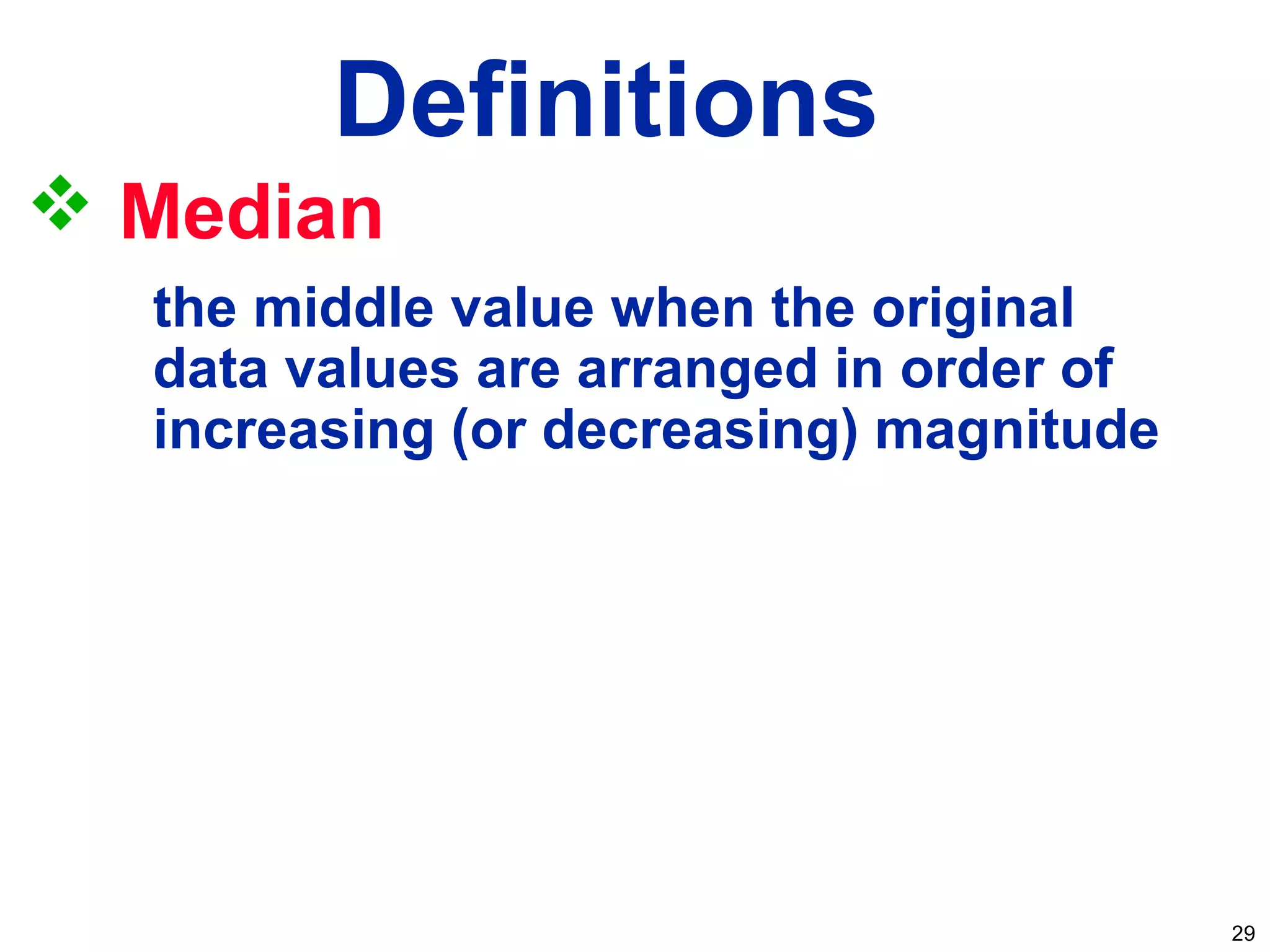 Definitions

❖ Median

the middle value when the original data values are arranged in order of increasing (or decreasing) magnitude

29